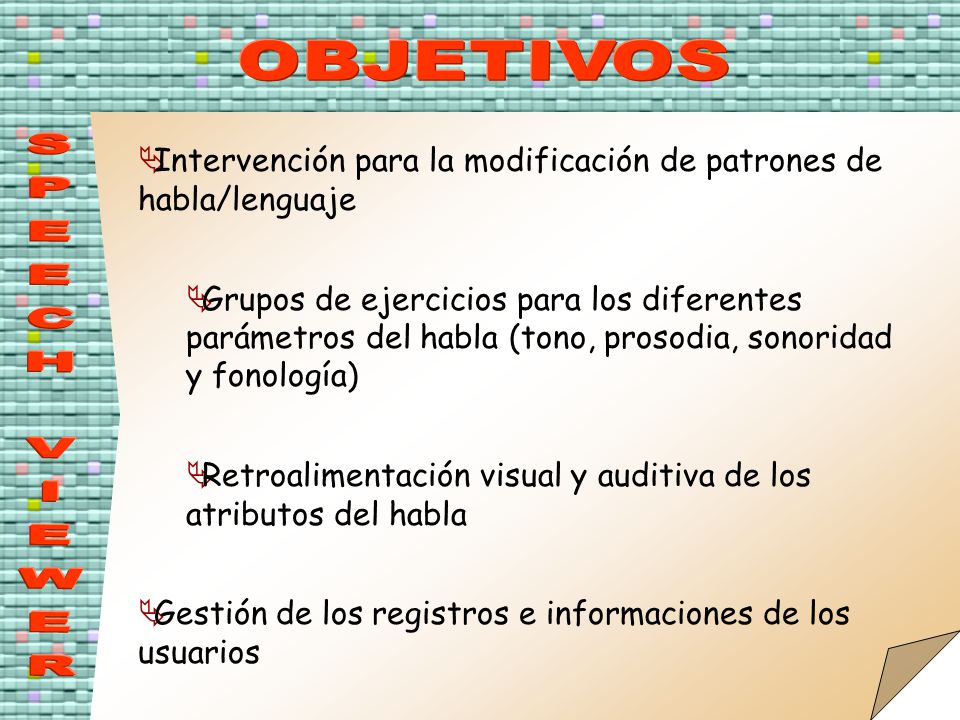 OBJETIVOS

SPEECH VIEWER

Intervención para la modificación de patrones de habla/lenguaje

Grupos de ejercicios para los diferentes parámetros del habla (tono, prosodia, sonoridad y fonología)

Retroalimentación visual y auditiva de los atributos del habla

Gestión de los registros e informaciones de los usuarios